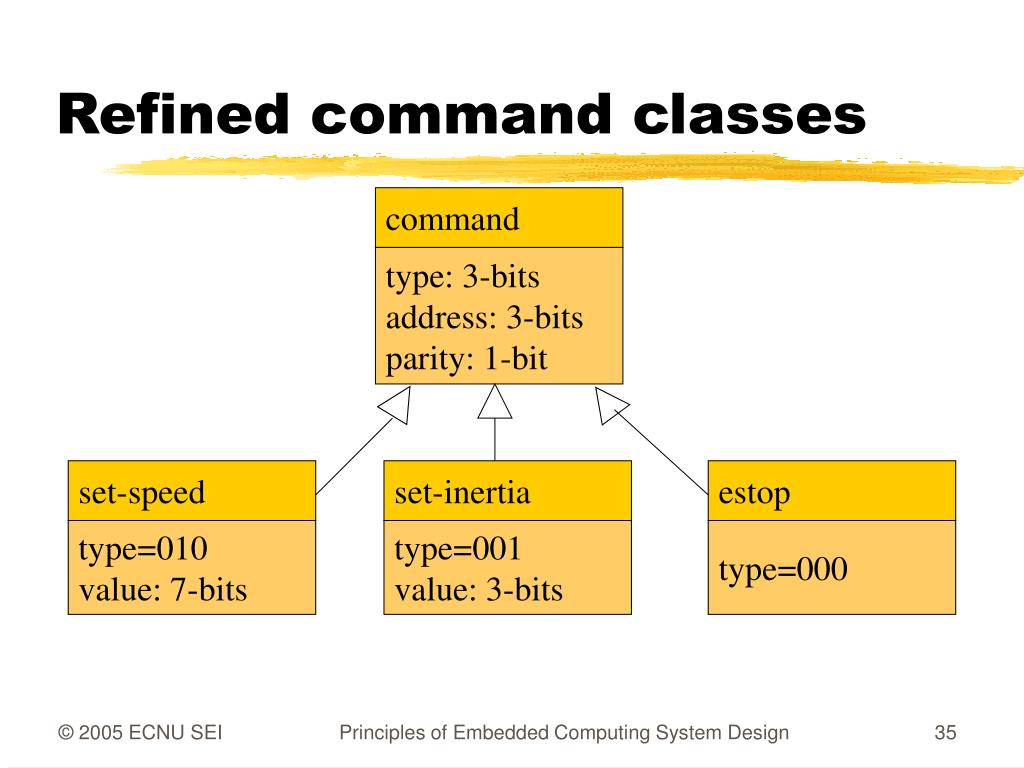 Refined command classes

command

type: 3-bits
address: 3-bits
parity: 1-bit

set-speed

type=010
value: 7-bits

set-inertia

type=001
value: 3-bits

estop

type=000

© 2005 ECNU SEI

Principles of Embedded Computing System Design

35